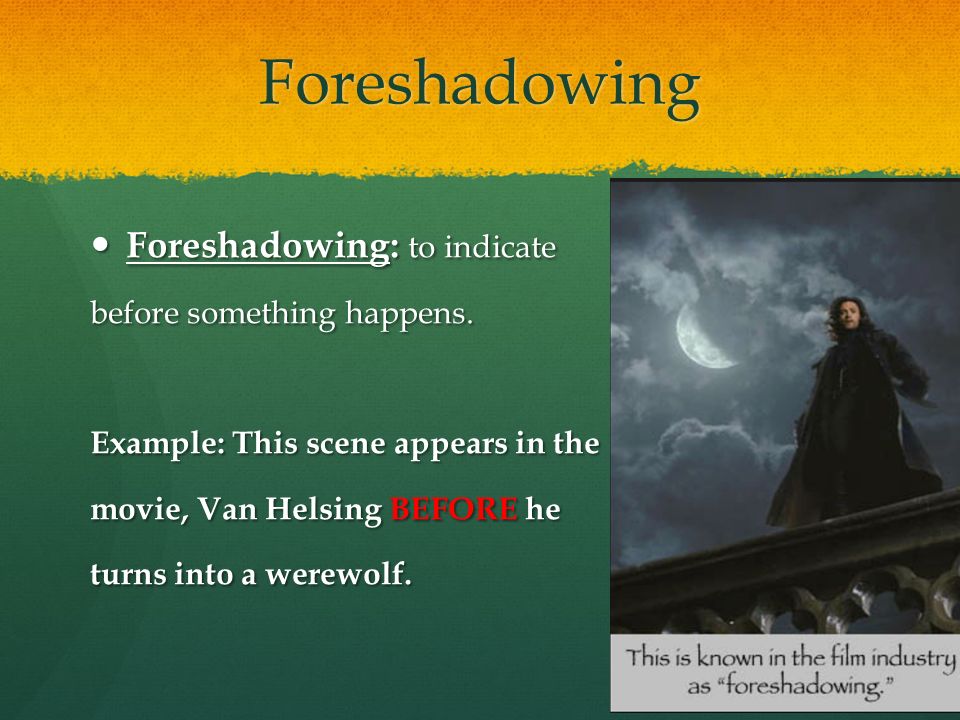 Foreshadowing

• Foreshadowing: to indicate before something happens.

Example: This scene appears in the movie, Van Helsing BEFORE he turns into a werewolf.

This is known in the film industry as "foreshadowing."